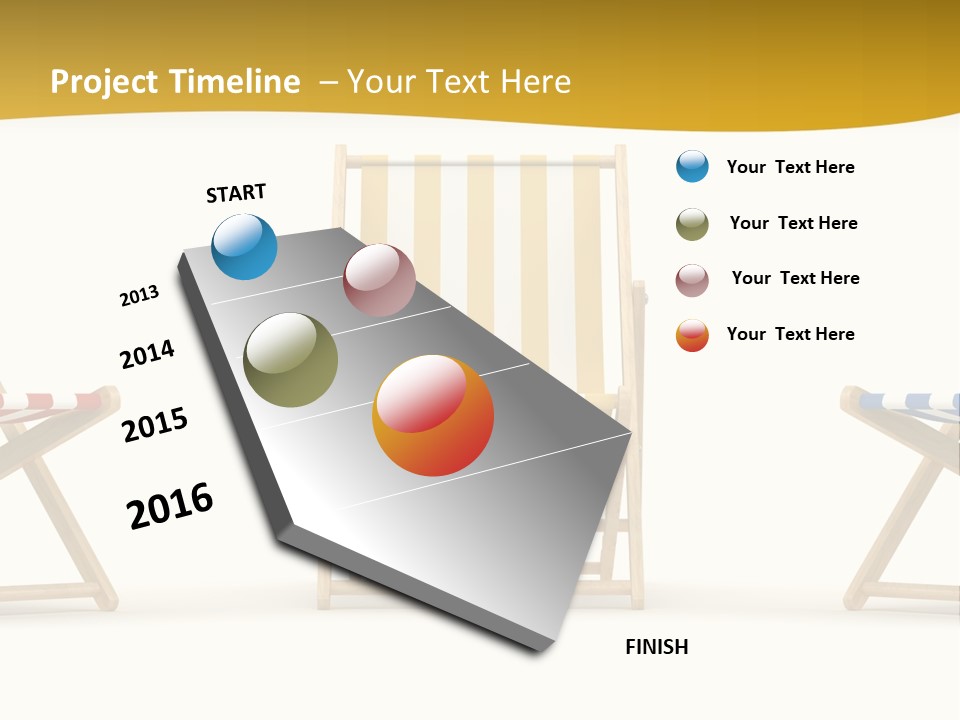 Project Timeline – Your Text Here

START

2013

2014

2015

2016

FINISH

Your Text Here

Your Text Here

Your Text Here

Your Text Here